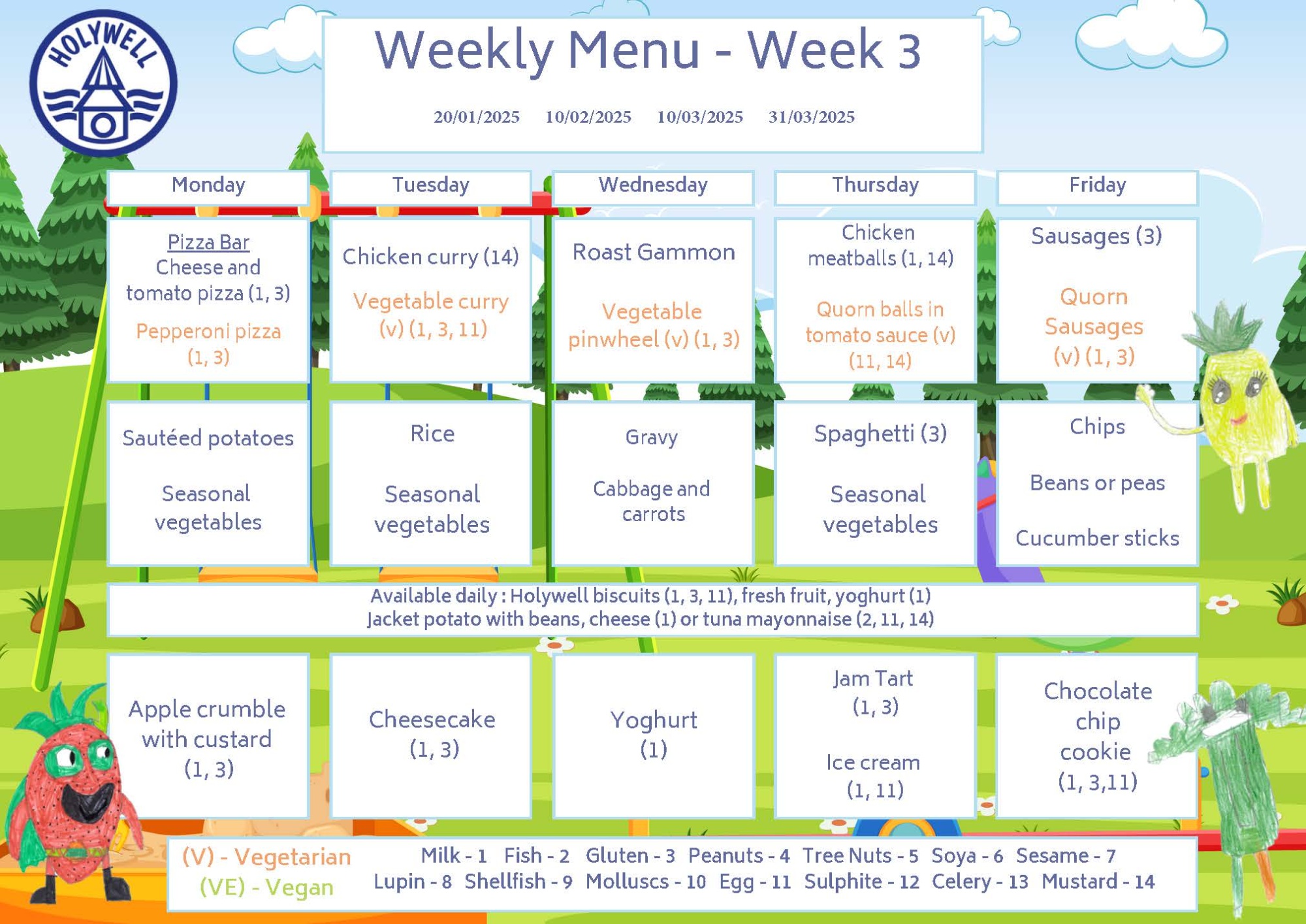 HOLYWELL

Weekly Menu - Week 3

20/01/2025 10/02/2025 10/03/2025 31/03/2025

| Monday | Tuesday | Wednesday | Thursday | Friday |
|---|---|---|---|---|
| Pizza Bar Cheese and tomato pizza (1, 3) Pepperoni pizza (1, 3) | Chicken curry (14) Vegetable curry (v) (1, 3, 11) | Roast Gammon Vegetable pinwheel (v) (1, 3) | Chicken meatballs (1, 14) Quorn balls in tomato sauce (v) (11, 14) | Sausages (3) Quorn Sausages (v) (1, 3) |
| Sautéed potatoes Seasonal vegetables | Rice Seasonal vegetables | Gravy Cabbage and carrots | Spaghetti (3) Seasonal vegetables | Chips Beans or peas Cucumber sticks |

Available daily : Holywell biscuits (1, 3, 11), fresh fruit, yoghurt (1)
Jacket potato with beans, cheese (1) or tuna mayonnaise (2, 11, 14)

| Apple crumble with custard (1, 3) | Cheesecake (1, 3) | Yoghurt (1) | Jam Tart (1, 3) Ice cream (1, 11) | Chocolate chip cookie (1, 3,11) |
|---|---|---|---|---|

(V) - Vegetarian
(VE) - Vegan

Milk - 1 Fish - 2 Gluten - 3 Peanuts - 4 Tree Nuts - 5 Soya - 6 Sesame - 7
Lupin - 8 Shellfish - 9 Molluscs - 10 Egg - 11 Sulphite - 12 Celery - 13 Mustard - 14